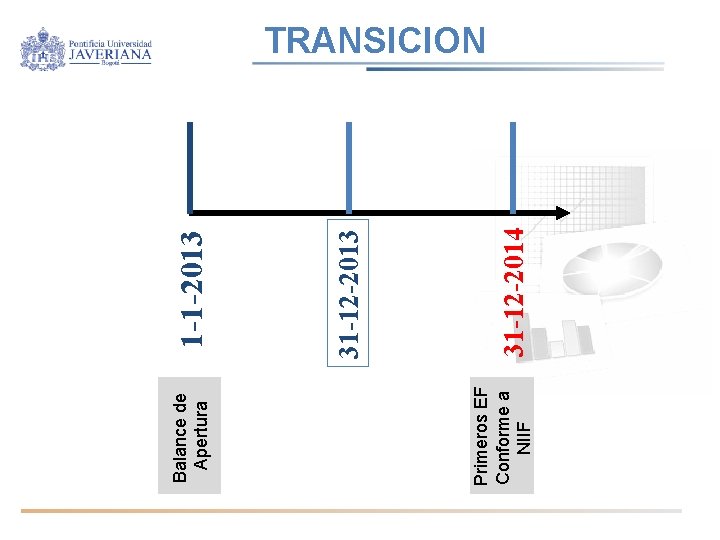 Pontificia Universidad
JAVERIANA
Bogotá

TRANSICION

1-1-2013

31-12-2013

31-12-2014

Balance de Apertura

Primeros EF Conforme a NIIF